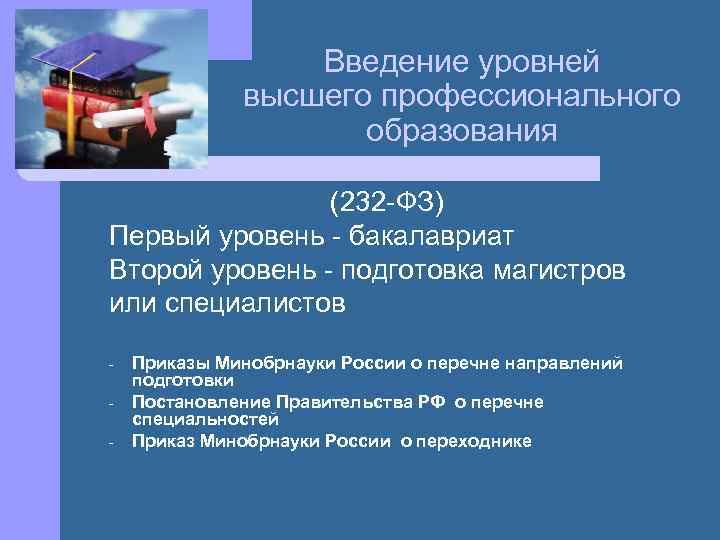 Введение уровней высшего профессионального образования

(232-ФЗ)

Первый уровень - бакалавриат

Второй уровень - подготовка магистров или специалистов

- Приказы Минобрнауки России о перечне направлений подготовки
- Постановление Правительства РФ о перечне специальностей
- Приказ Минобрнауки России о переходнике